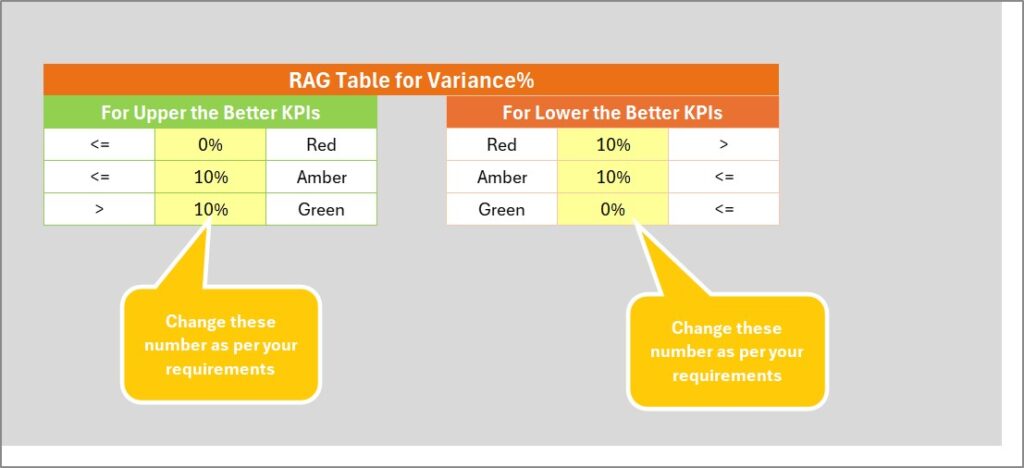 RAG Table for Variance%

For Upper the Better KPIs

| <= | 0% | Red |
|---|---|---|
| <= | 10% | Amber |
| > | 10% | Green |

For Lower the Better KPIs

| Red | 10% | > |
|---|---|---|
| Amber | 10% | <= |
| Green | 0% | <= |

Change these number as per your requirements

Change these number as per your requirements